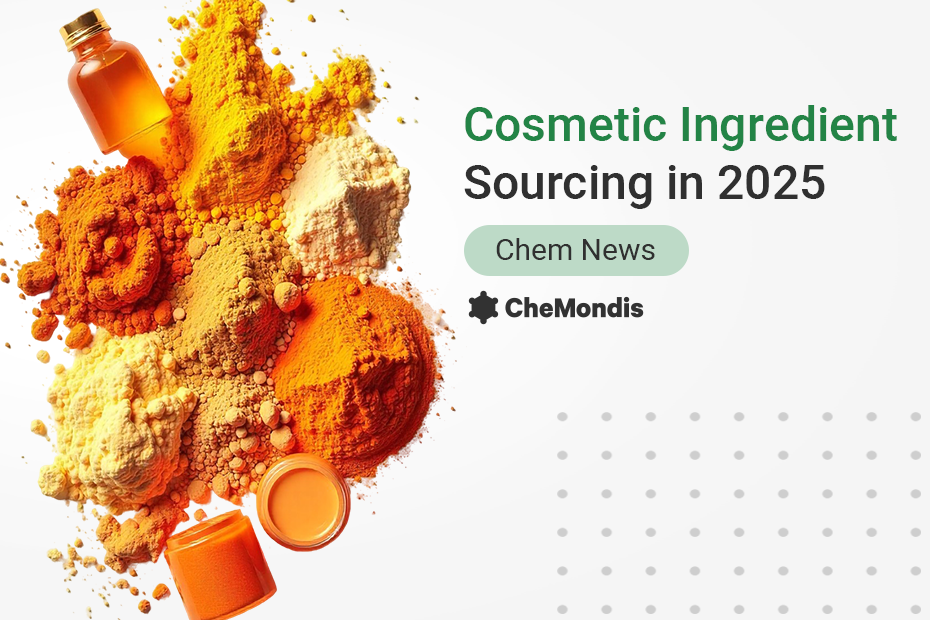 Cosmetic Ingredient Sourcing in 2025

Chem News

CheMondis